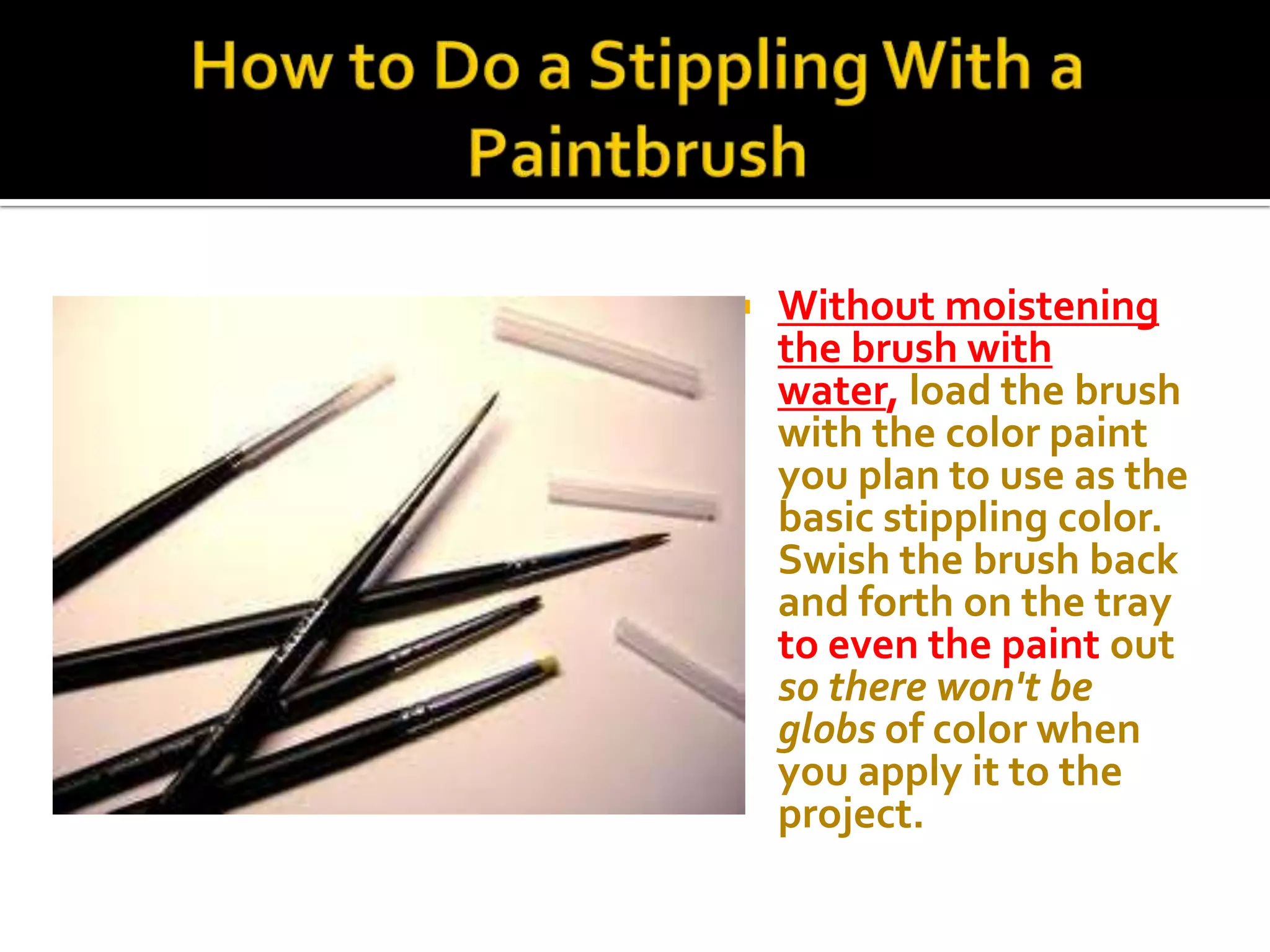 How to Do a Stippling With a Paintbrush

Without moistening the brush with water, load the brush with the color paint you plan to use as the basic stippling color. Swish the brush back and forth on the tray to even the paint out so there won't be globs of color when you apply it to the project.